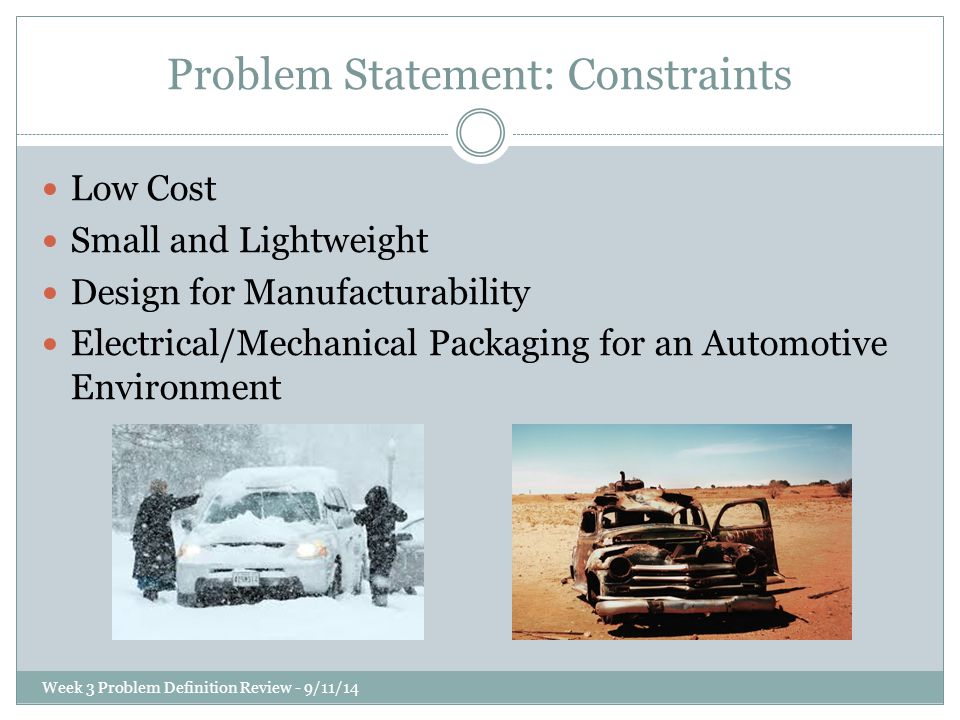 Problem Statement: Constraints

- Low Cost
- Small and Lightweight
- Design for Manufacturability
- Electrical/Mechanical Packaging for an Automotive Environment

Week 3 Problem Definition Review - 9/11/14